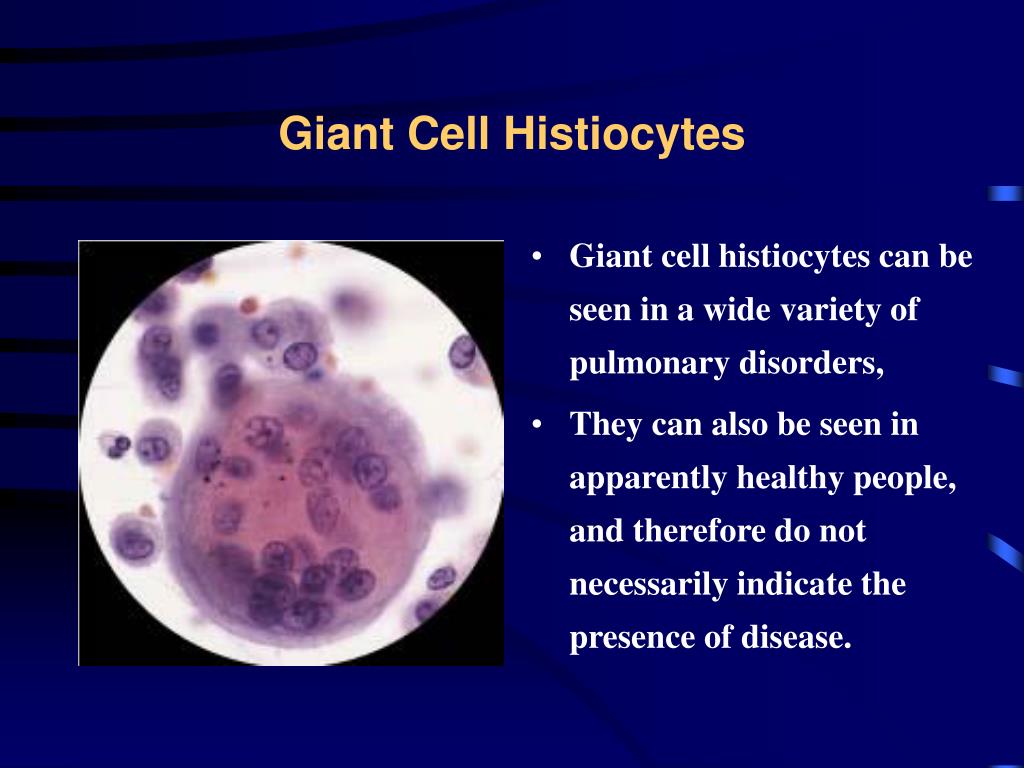 Giant Cell Histiocytes

• Giant cell histiocytes can be seen in a wide variety of pulmonary disorders,

• They can also be seen in apparently healthy people, and therefore do not necessarily indicate the presence of disease.